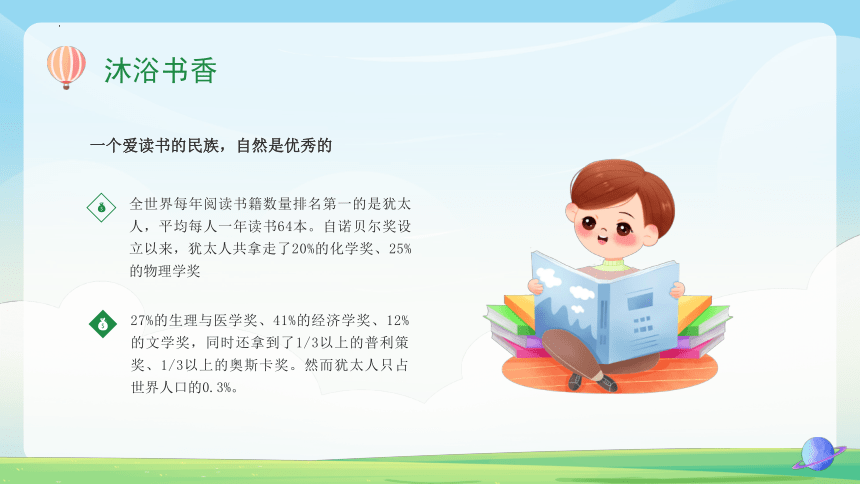 沐浴书香

一个爱读书的民族，自然是优秀的

全世界每年阅读书籍数量排名第一的是犹太人，平均每人一年读书64本。自诺贝尔奖设立以来，犹太人共拿走了20%的化学奖、25%的物理学奖

27%的生理与医学奖、41%的经济学奖、12%的文学奖，同时还拿到了1/3以上的普利策奖、1/3以上的奥斯卡奖。然而犹太人只占世界人口的0.3%。